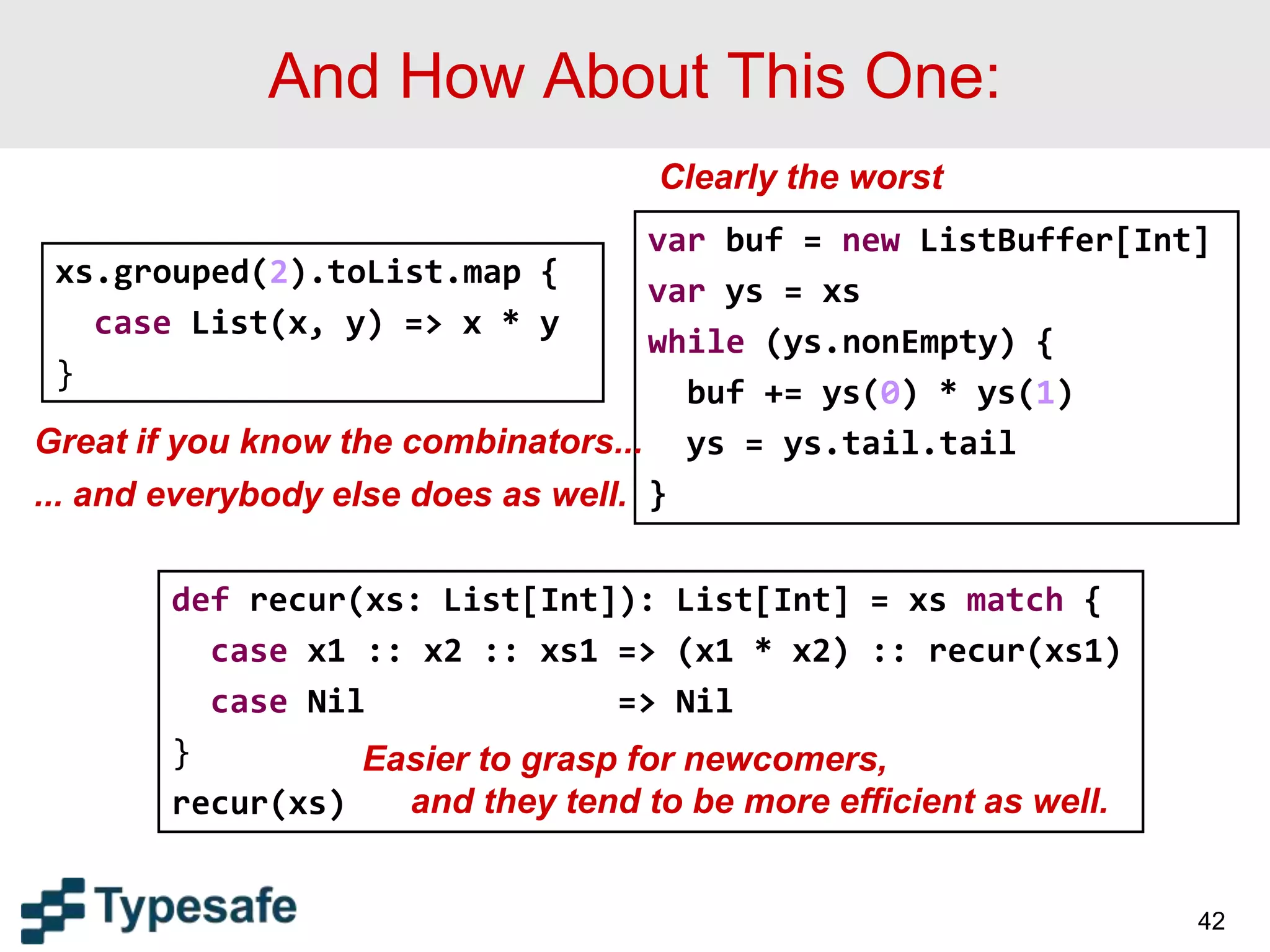 And How About This One:

Clearly the worst

xs.grouped(2).toList.map {
  case List(x, y) => x * y
}

Great if you know the combinators...

... and everybody else does as well.

var buf = new ListBuffer[Int]
var ys = xs
while (ys.nonEmpty) {
  buf += ys(0) * ys(1)
  ys = ys.tail.tail
}

def recur(xs: List[Int]): List[Int] = xs match {
  case x1 :: x2 :: xs1 => (x1 * x2) :: recur(xs1)
  case Nil => Nil
}
recur(xs)

Easier to grasp for newcomers, and they tend to be more efficient as well.

Typesafe

42